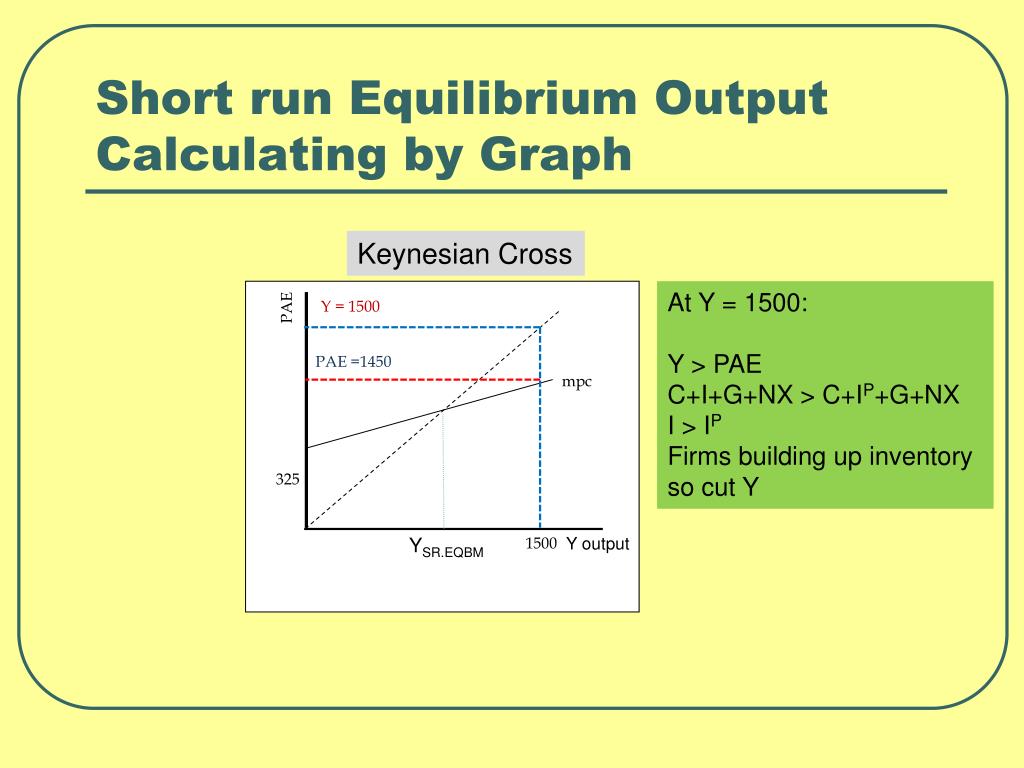 Short run Equilibrium Output
Calculating by Graph

Keynesian Cross

PAE
Y = 1500
PAE =1450
mpc
325
$Y_{SR.EQBM}$
1500 Y output

At Y = 1500:

Y > PAE
C+I+G+NX > C+$I^P$+G+NX
I > $I^P$
Firms building up inventory so cut Y